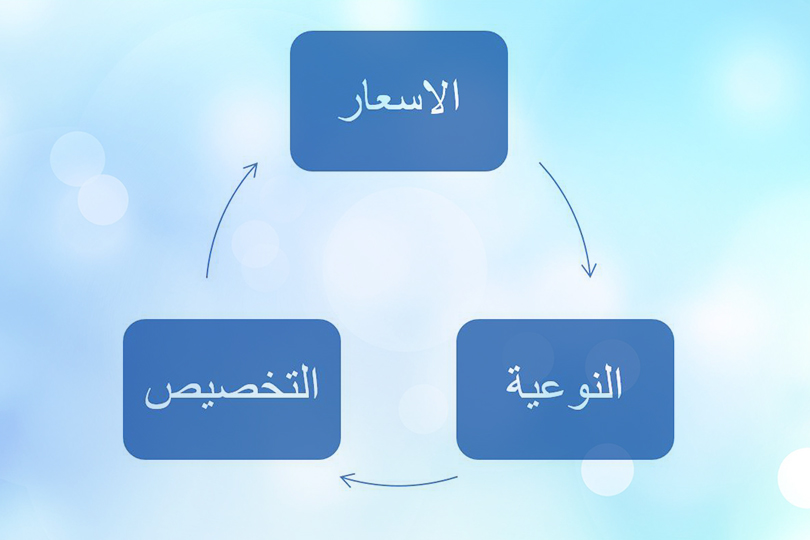 الاسعار

النوعية

التخصيص